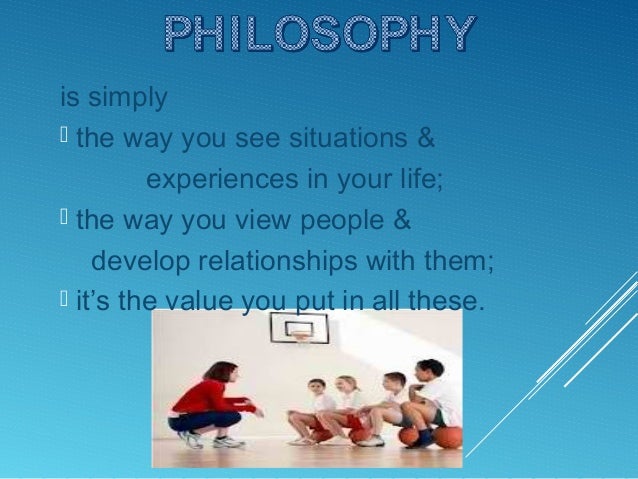 PHILOSOPHY

is simply

 the way you see situations & experiences in your life;

 the way you view people & develop relationships with them;

 it's the value you put in all these.